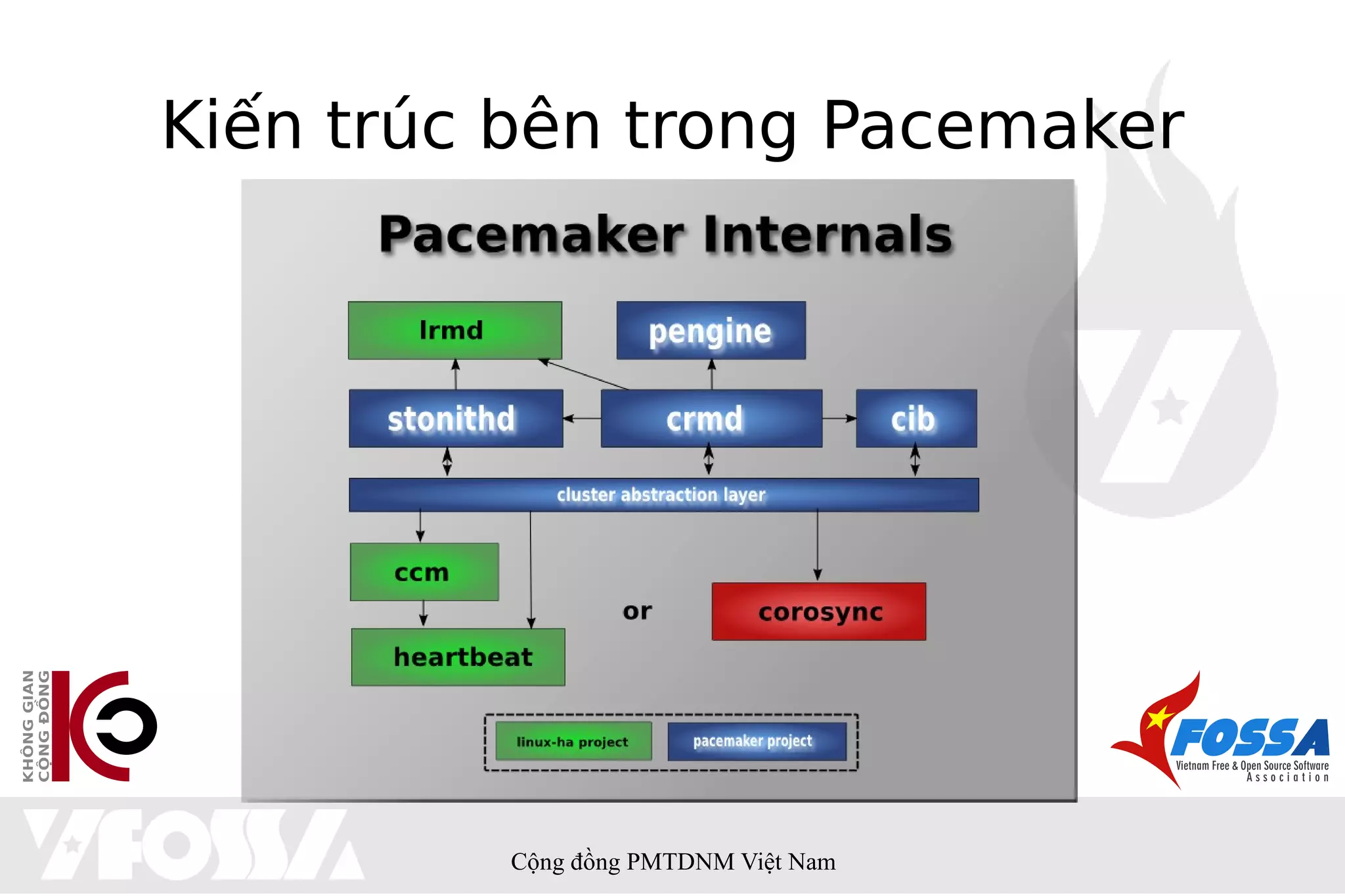 Kiến trúc bên trong Pacemaker

Pacemaker Internals

lrmd

pengine

stonithd

crmd

cib

cluster abstraction layer

ccm

heartbeat

or

corosync

linux-ha project

pacemaker project

KHÔNG GIAN CỘNG ĐỒNG

FOSSA
Vietnam Free & Open Source Software Association

VFOSSA

Cộng đồng PMTDNM Việt Nam